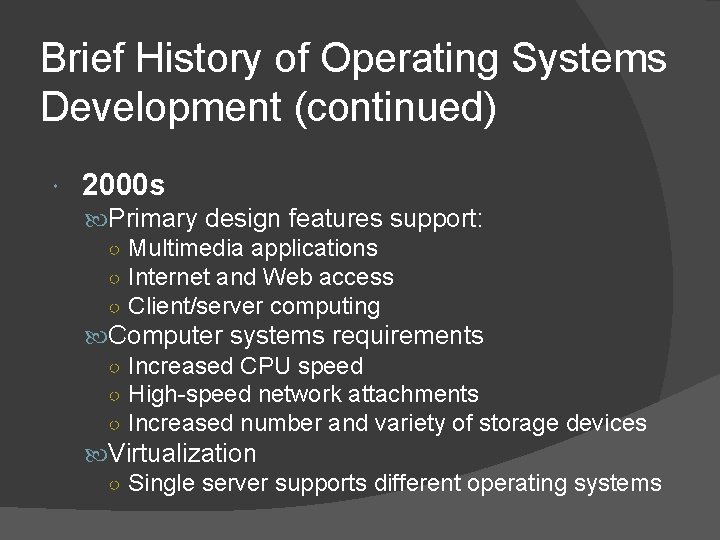 Brief History of Operating Systems Development (continued)

- 2000s
  - Primary design features support:
    - Multimedia applications
    - Internet and Web access
    - Client/server computing
  - Computer systems requirements
    - Increased CPU speed
    - High-speed network attachments
    - Increased number and variety of storage devices
  - Virtualization
    - Single server supports different operating systems